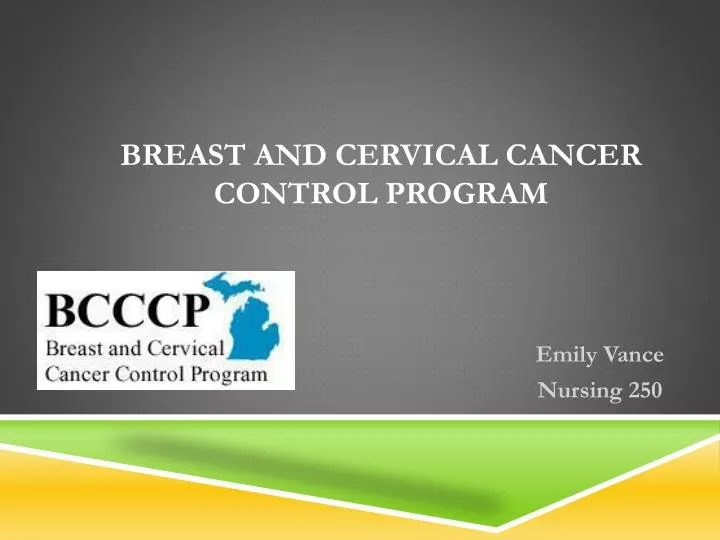 BREAST AND CERVICAL CANCER CONTROL PROGRAM

BCCCP
Breast and Cervical Cancer Control Program

Emily Vance
Nursing 250